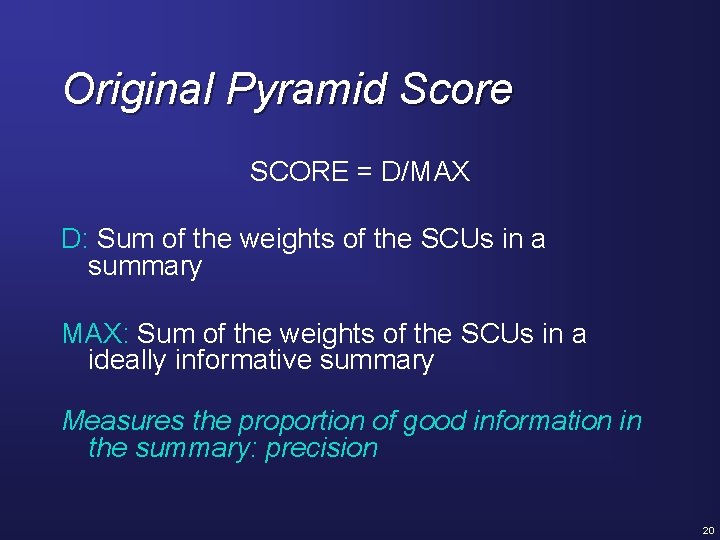 Original Pyramid Score

SCORE = D/MAX

D: Sum of the weights of the SCUs in a summary

MAX: Sum of the weights of the SCUs in a ideally informative summary

Measures the proportion of good information in the summary: precision

20